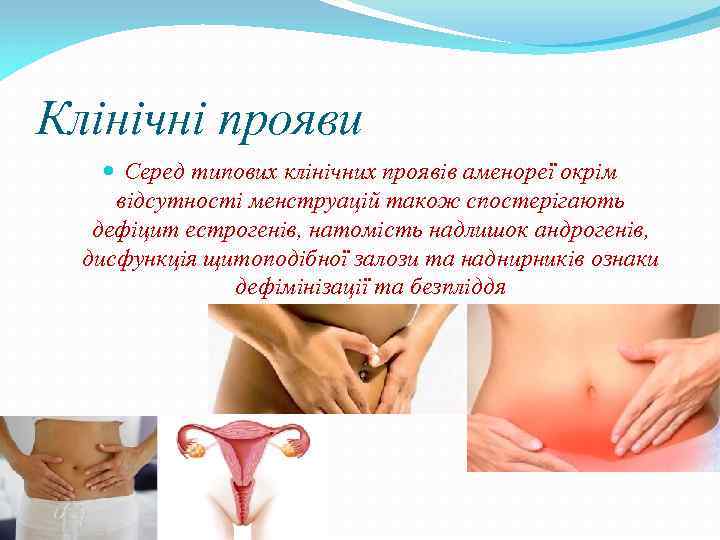 Клінічні прояви

Серед типових клінічних проявів аменореї окрім відсутності менструацій також спостерігають дефіцит естрогенів, натомість надлишок андрогенів, дисфункція щитоподібної залози та наднирників ознаки дефімінізації та безпліддя